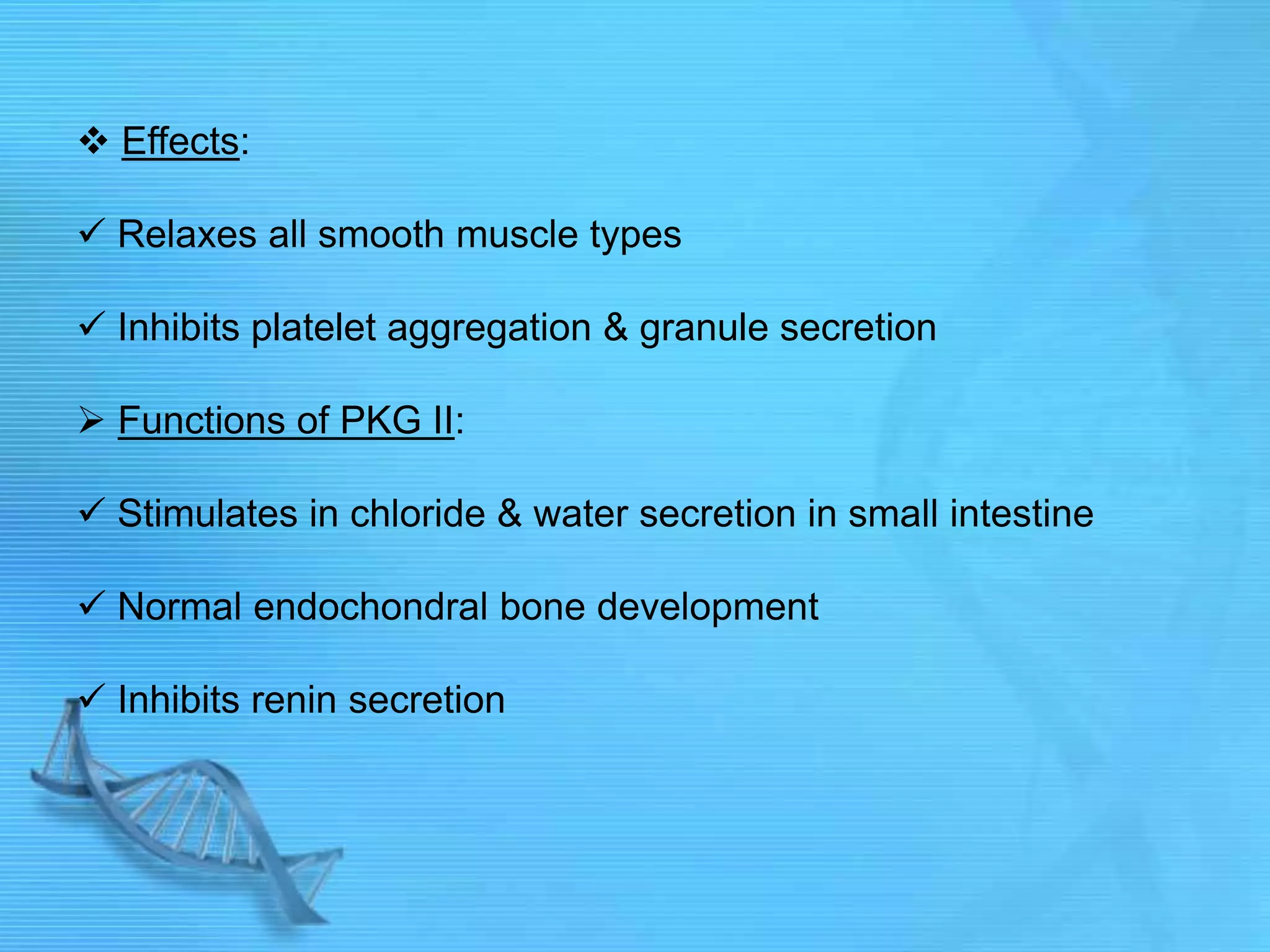 ❖ Effects:

✓ Relaxes all smooth muscle types

✓ Inhibits platelet aggregation & granule secretion

➢ Functions of PKG II:

✓ Stimulates in chloride & water secretion in small intestine

✓ Normal endochondral bone development

✓ Inhibits renin secretion